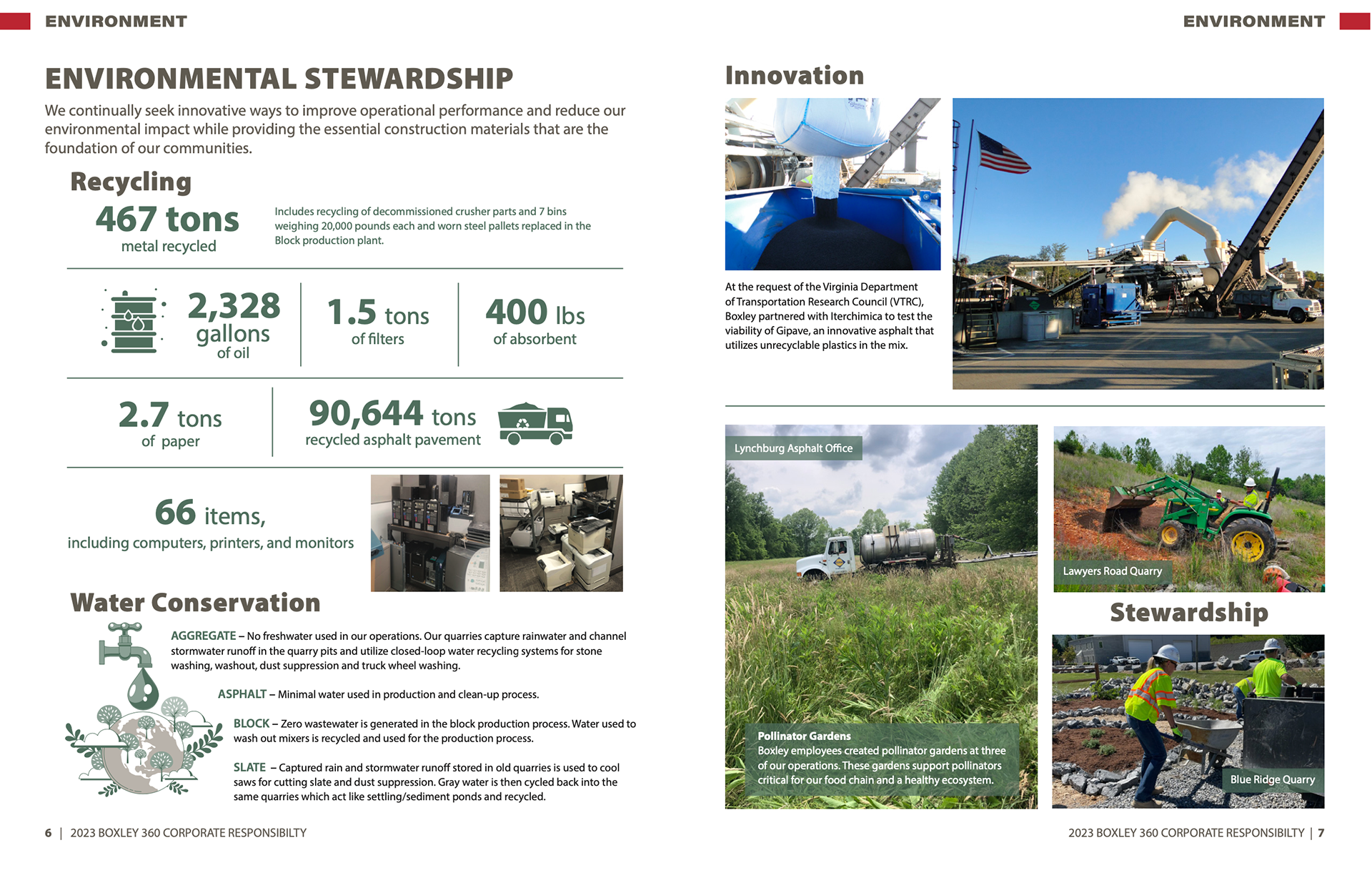 ENVIRONMENT

ENVIRONMENTAL STEWARDSHIP

We continually seek innovative ways to improve operational performance and reduce our environmental impact while providing the essential construction materials that are the foundation of our communities.

Recycling

467 tons
metal recycled

Includes recycling of decommissioned crusher parts and 7 bins weighing 20,000 pounds each and worn steel pallets replaced in the Block production plant.

2,328 gallons of oil

1.5 tons of filters

400 lbs of absorbent

2.7 tons of paper

90,644 tons recycled asphalt pavement

66 items, including computers, printers, and monitors

Water Conservation

AGGREGATE – No freshwater used in our operations. Our quarries capture rainwater and channel stormwater runoff in the quarry pits and utilize closed-loop water recycling systems for stone washing, washout, dust suppression and truck wheel washing.

ASPHALT – Minimal water used in production and clean-up process.

BLOCK – Zero wastewater is generated in the block production process. Water used to wash out mixers is recycled and used for the production process.

SLATE – Captured rain and stormwater runoff stored in old quarries is used to cool saws for cutting slate and dust suppression. Gray water is then cycled back into the same quarries which act like settling/sediment ponds and recycled.

6 | 2023 BOXLEY 360 CORPORATE RESPONSIBILTY

ENVIRONMENT

Innovation

At the request of the Virginia Department of Transportation Research Council (VTRC), Boxley partnered with Iterchimica to test the viability of Gipave, an innovative asphalt that utilizes unrecyclable plastics in the mix.

Lynchburg Asphalt Office

Pollinator Gardens
Boxley employees created pollinator gardens at three of our operations. These gardens support pollinators critical for our food chain and a healthy ecosystem.

Lawyers Road Quarry

Stewardship

Blue Ridge Quarry

2023 BOXLEY 360 CORPORATE RESPONSIBILTY | 7